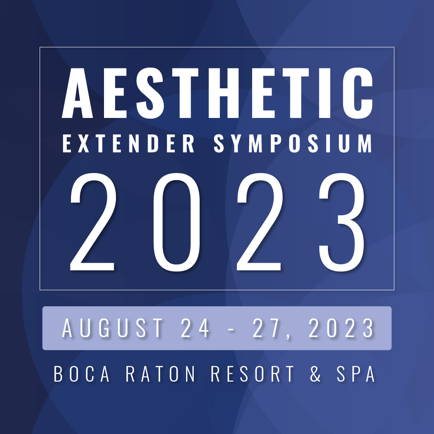 AESTHETIC
EXTENDER SYMPOSIUM
2023

AUGUST 24 - 27, 2023

BOCA RATON RESORT & SPA